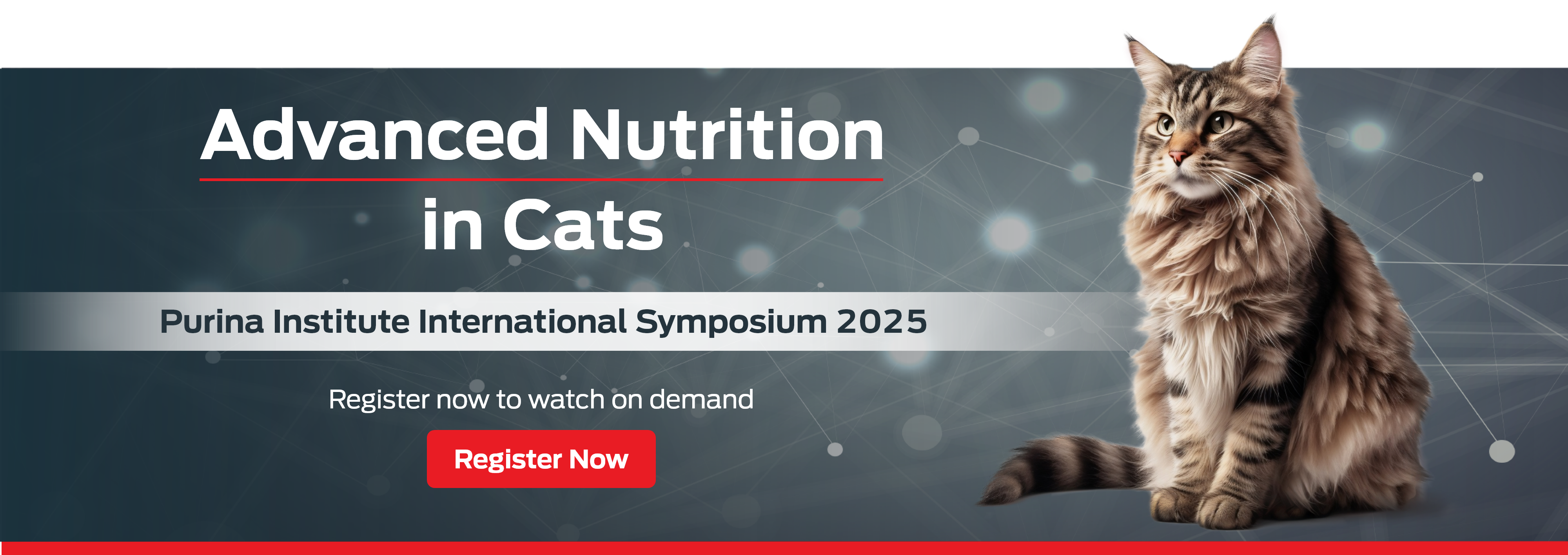 Advanced Nutrition
in Cats

Purina Institute International Symposium 2025

Register now to watch on demand

Register Now